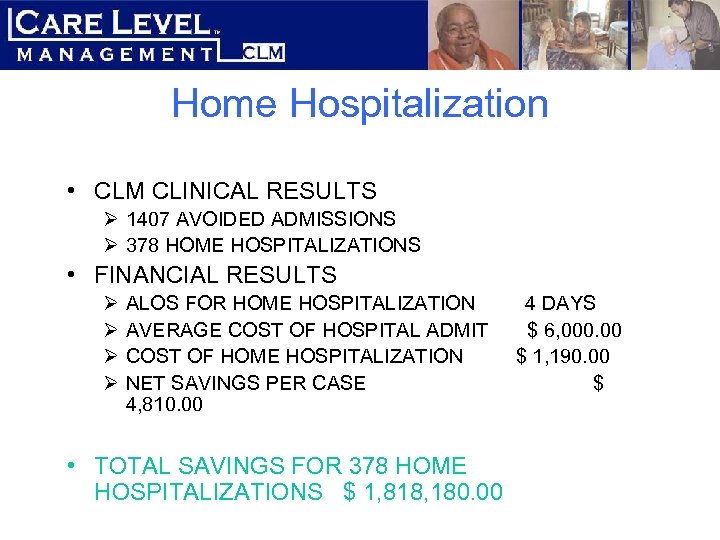 CARE LEVEL™
MANAGEMENT CLM

Home Hospitalization

• CLM CLINICAL RESULTS
➢ 1407 AVOIDED ADMISSIONS
➢ 378 HOME HOSPITALIZATIONS

• FINANCIAL RESULTS
➢ ALOS FOR HOME HOSPITALIZATION 4 DAYS
➢ AVERAGE COST OF HOSPITAL ADMIT $ 6,000.00
➢ COST OF HOME HOSPITALIZATION $ 1,190.00
➢ NET SAVINGS PER CASE $ 4,810.00

• TOTAL SAVINGS FOR 378 HOME HOSPITALIZATIONS $ 1,818,180.00